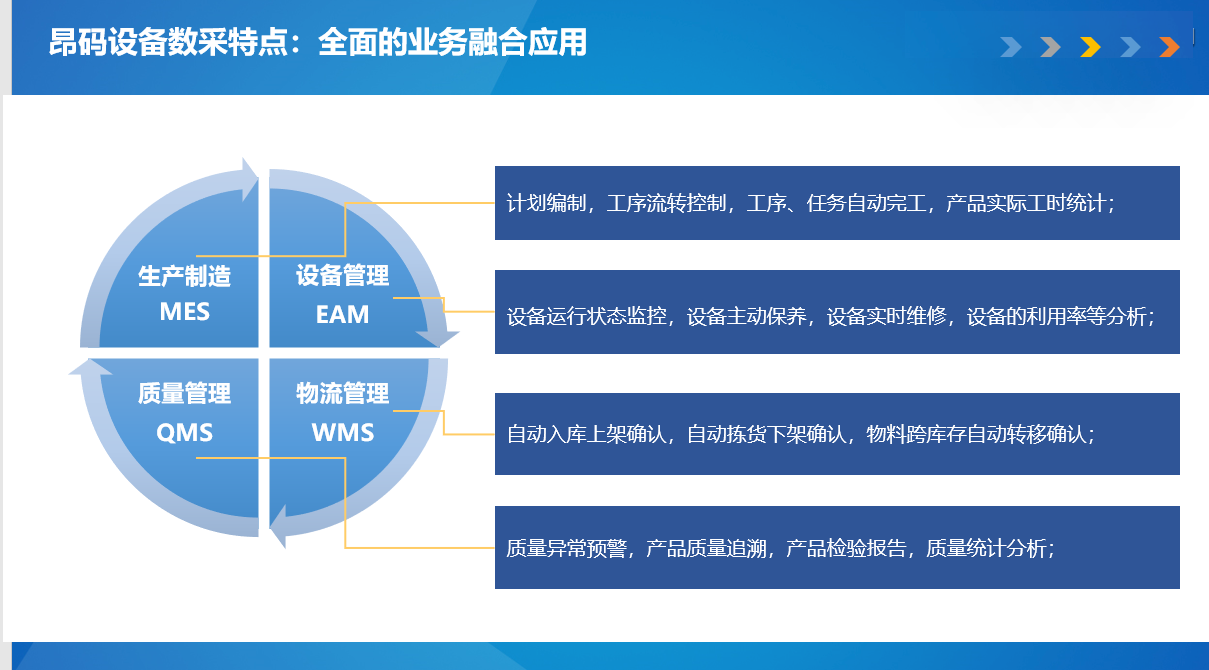 昂码设备数采特点：全面的业务融合应用

生产制造
MES

设备管理
EAM

质量管理
QMS

物流管理
WMS

计划编制，工序流转控制，工序、任务自动完工，产品实际工时统计；

设备运行状态监控，设备主动保养，设备实时维修，设备的利用率等分析；

自动入库上架确认，自动拣货下架确认，物料跨库存自动转移确认；

质量异常预警，产品质量追溯，产品检验报告，质量统计分析；